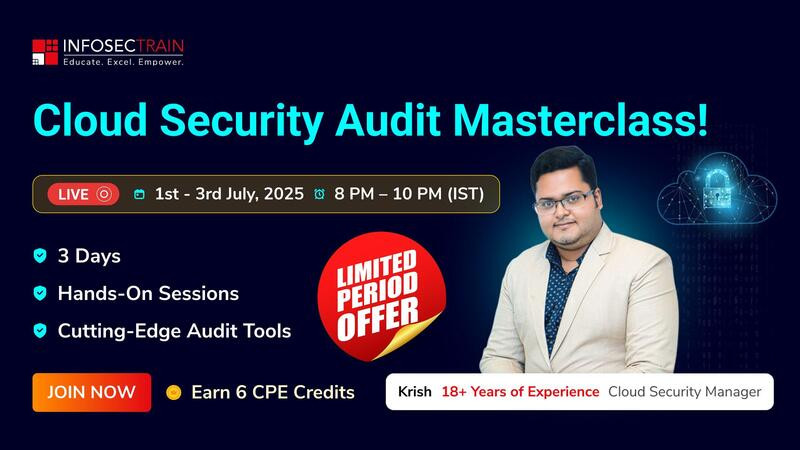 INFOSECTRAIN
Educate. Excel. Empower.

Cloud Security Audit Masterclass!

LIVE 1st - 3rd July, 2025 8 PM – 10 PM (IST)

3 Days
Hands-On Sessions
Cutting-Edge Audit Tools

LIMITED PERIOD OFFER

JOIN NOW
Earn 6 CPE Credits

Krish 18+ Years of Experience Cloud Security Manager